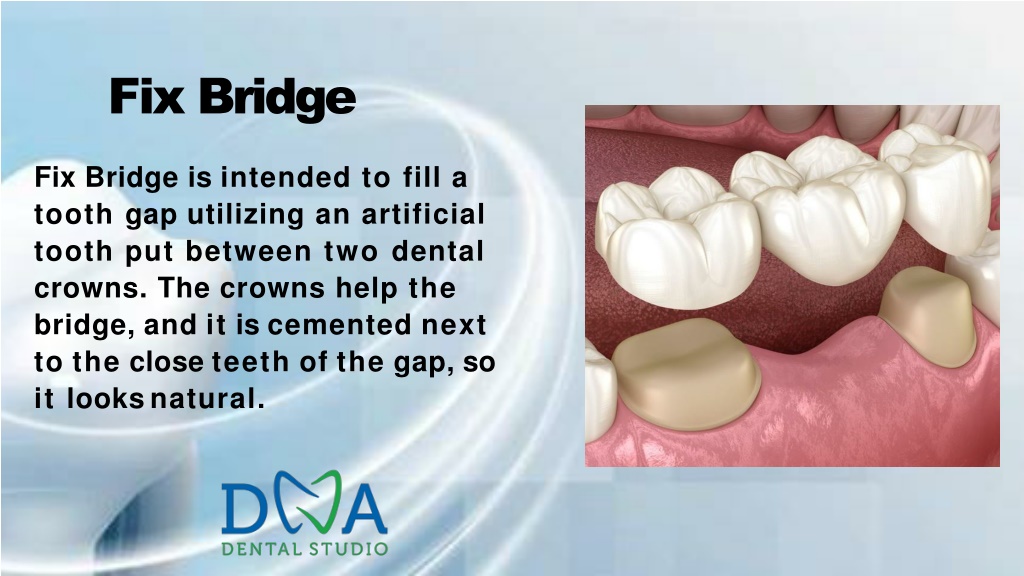 Fix Bridge

Fix Bridge is intended to fill a tooth gap utilizing an artificial tooth put between two dental crowns. The crowns help the bridge, and it is cemented next to the close teeth of the gap, so it looks natural.

DNA
DENTAL STUDIO